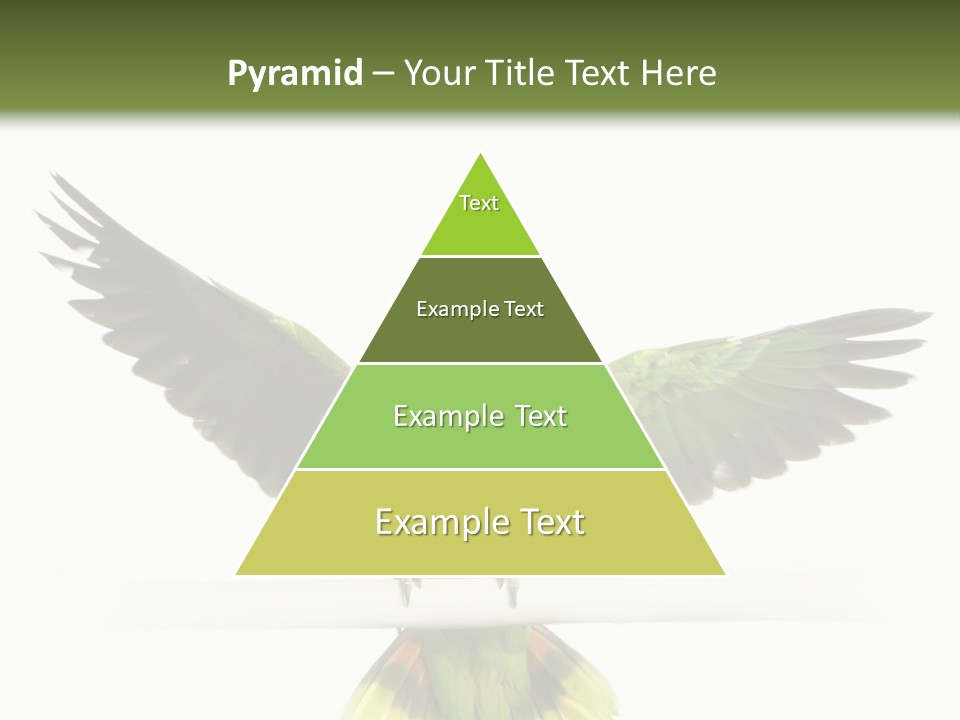 Pyramid – Your Title Text Here

Text

Example Text

Example Text

Example Text